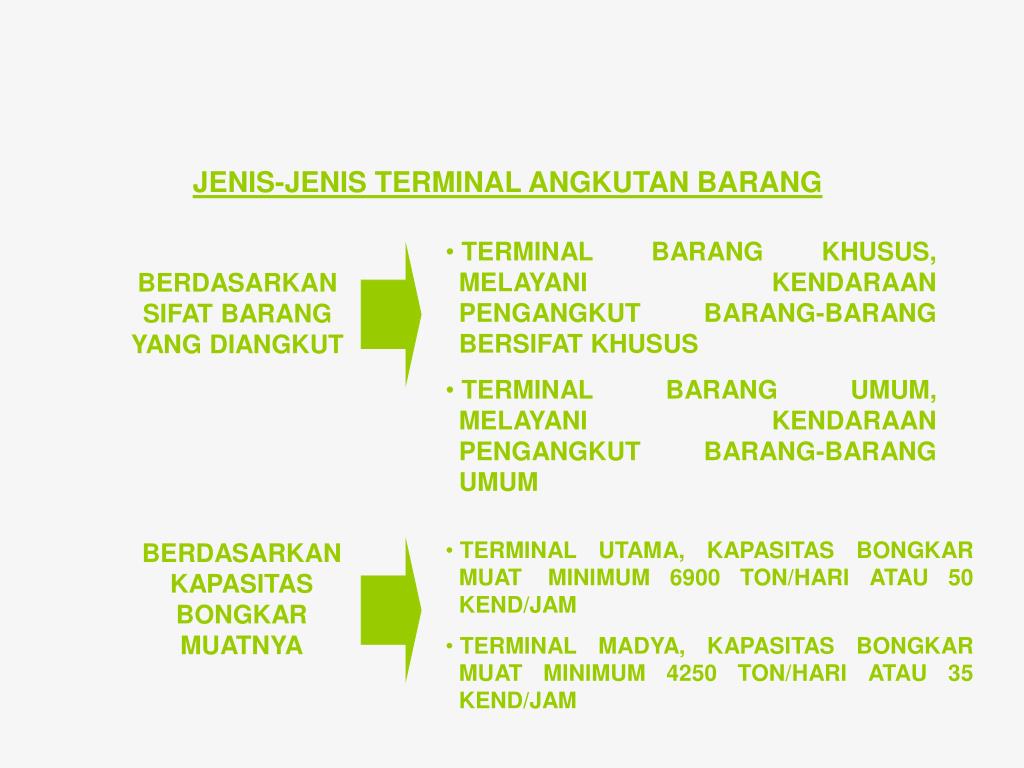 JENIS-JENIS TERMINAL ANGKUTAN BARANG

BERDASARKAN SIFAT BARANG YANG DIANGKUT

• TERMINAL BARANG KHUSUS, MELAYANI KENDARAAN PENGANGKUT BARANG-BARANG BERSIFAT KHUSUS

• TERMINAL BARANG UMUM, MELAYANI KENDARAAN PENGANGKUT BARANG-BARANG UMUM

BERDASARKAN KAPASITAS BONGKAR MUATNYA

• TERMINAL UTAMA, KAPASITAS BONGKAR MUAT MINIMUM 6900 TON/HARI ATAU 50 KEND/JAM

• TERMINAL MADYA, KAPASITAS BONGKAR MUAT MINIMUM 4250 TON/HARI ATAU 35 KEND/JAM